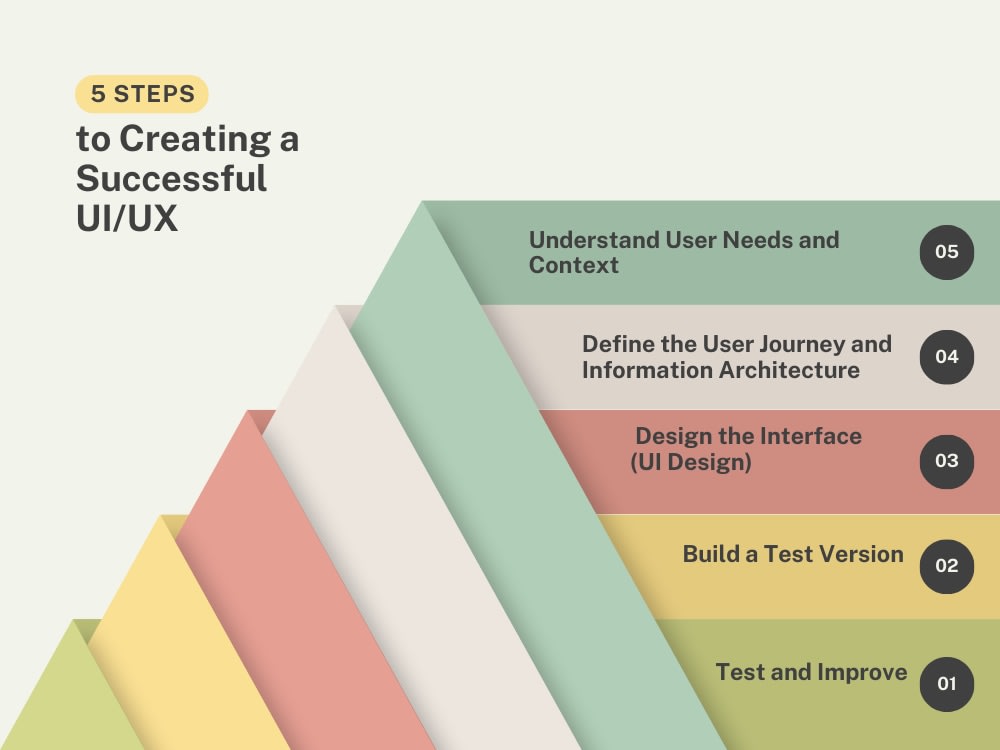 5 STEPS

to Creating a Successful UI/UX

Understand User Needs and Context
05

Define the User Journey and Information Architecture
04

Design the Interface (UI Design)
03

Build a Test Version
02

Test and Improve
01